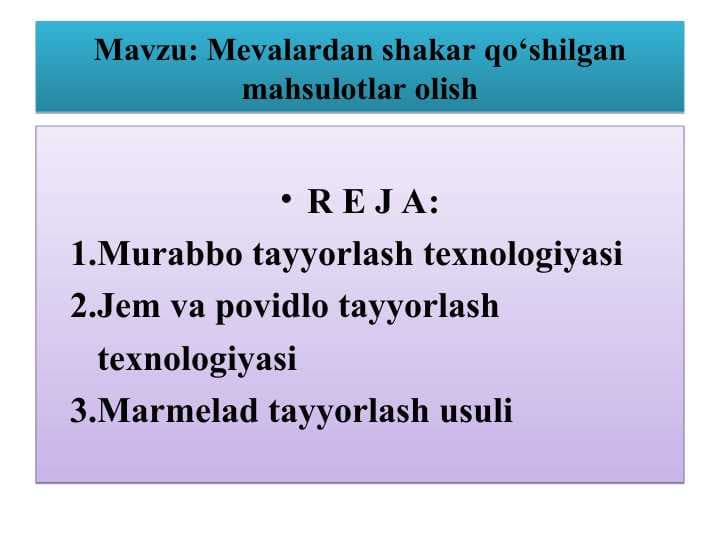 Mavzu: Mevalardan shakar qo‘shilgan mahsulotlar olish

• R E J A:

1.Murabbo tayyorlash texnologiyasi

2.Jem va povidlo tayyorlash texnologiyasi

3.Marmelad tayyorlash usuli